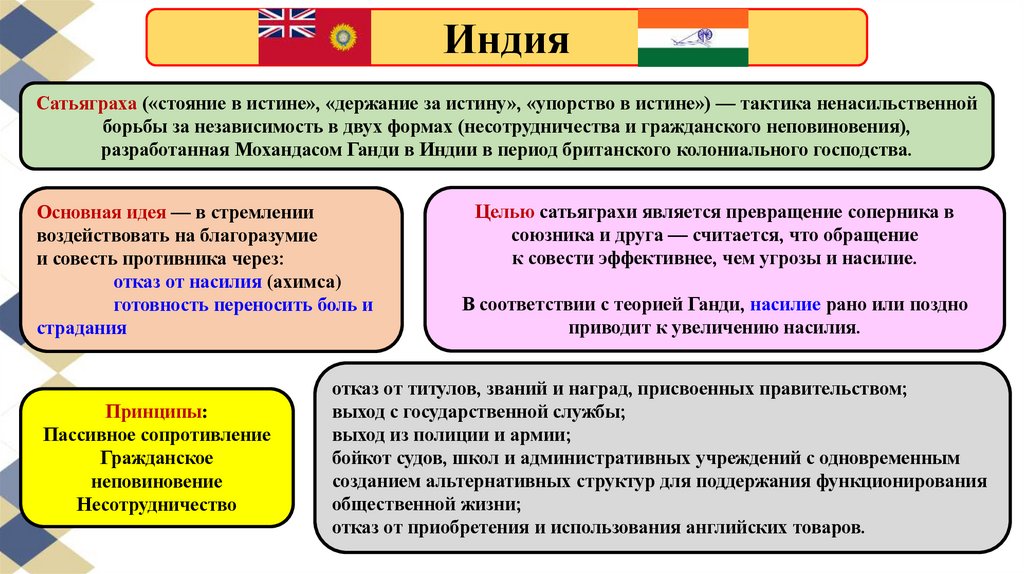 Индия

Сатьяграха («стояние в истине», «держание за истину», «упорство в истине») — тактика ненасильственной борьбы за независимость в двух формах (несотрудничества и гражданского неповиновения), разработанная Мохандасом Ганди в Индии в период британского колониального господства.

Основная идея — в стремлении воздействовать на благоразумие и совесть противника через:
отказ от насилия (ахимса)
готовность переносить боль и страдания

Целью сатьяграхи является превращение соперника в союзника и друга — считается, что обращение к совести эффективнее, чем угрозы и насилие.

В соответствии с теорией Ганди, насилие рано или поздно приводит к увеличению насилия.

Принципы:
Пассивное сопротивление
Гражданское неповиновение
Несотрудничество

отказ от титулов, званий и наград, присвоенных правительством;
выход с государственной службы;
выход из полиции и армии;
бойкот судов, школ и административных учреждений с одновременным созданием альтернативных структур для поддержания функционирования общественной жизни;
отказ от приобретения и использования английских товаров.